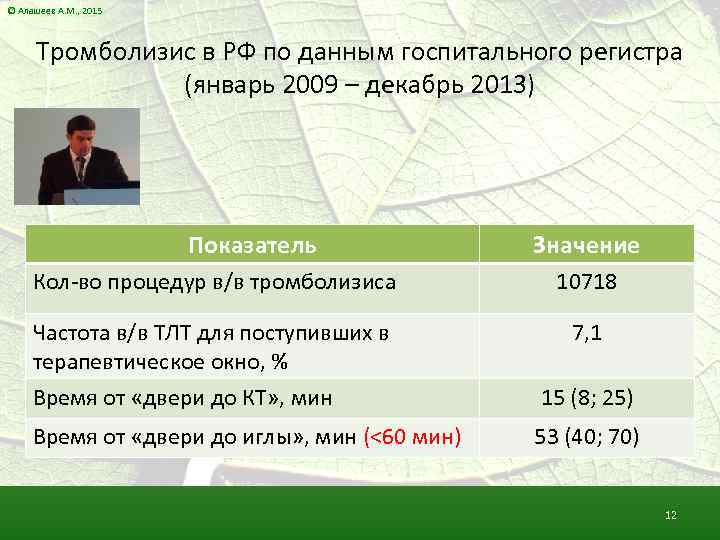 © Алашеев А.М., 2015

Тромболизис в РФ по данным госпитального регистра (январь 2009 – декабрь 2013)

| Показатель | Значение |
|---|---|
| Кол-во процедур в/в тромболизиса | 10718 |
| Частота в/в ТЛТ для поступивших в терапевтическое окно, % | 7,1 |
| Время от «двери до КТ», мин | 15 (8; 25) |
| Время от «двери до иглы», мин (<60 мин) | 53 (40; 70) |

12